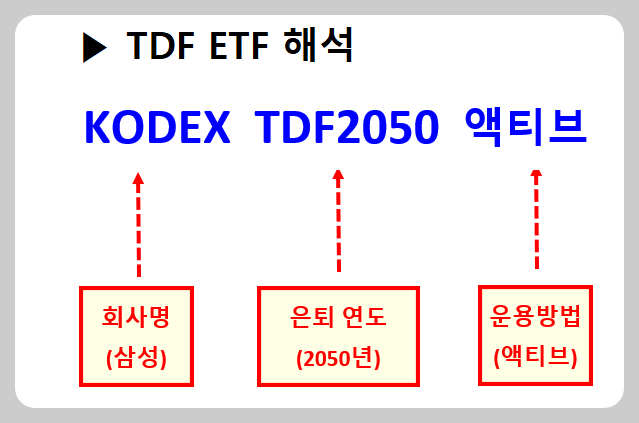 ▶ TDF ETF 해석

KODEX TDF2050 액티브

회사명
(삼성)

은퇴 연도
(2050년)

운용방법
(액티브)